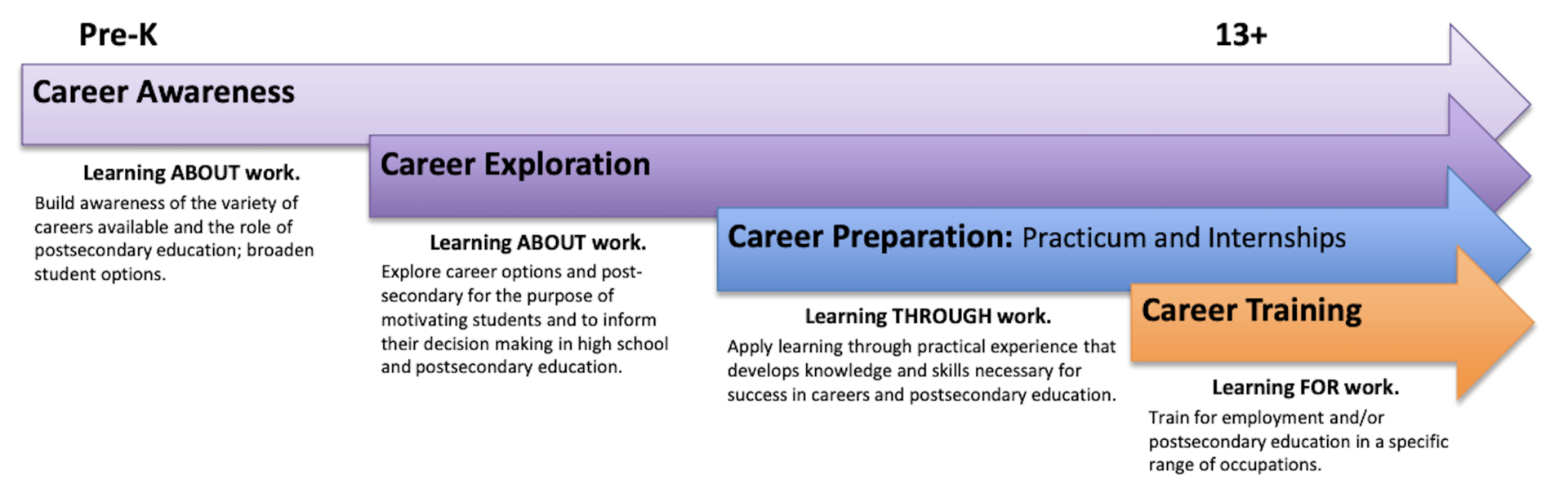 Pre-K

13+

Career Awareness

Learning ABOUT work.
Build awareness of the variety of careers available and the role of postsecondary education; broaden student options.

Career Exploration

Learning ABOUT work.
Explore career options and post-secondary for the purpose of motivating students and to inform their decision making in high school and postsecondary education.

Career Preparation: Practicum and Internships

Learning THROUGH work.
Apply learning through practical experience that develops knowledge and skills necessary for success in careers and postsecondary education.

Career Training

Learning FOR work.
Train for employment and/or postsecondary education in a specific range of occupations.